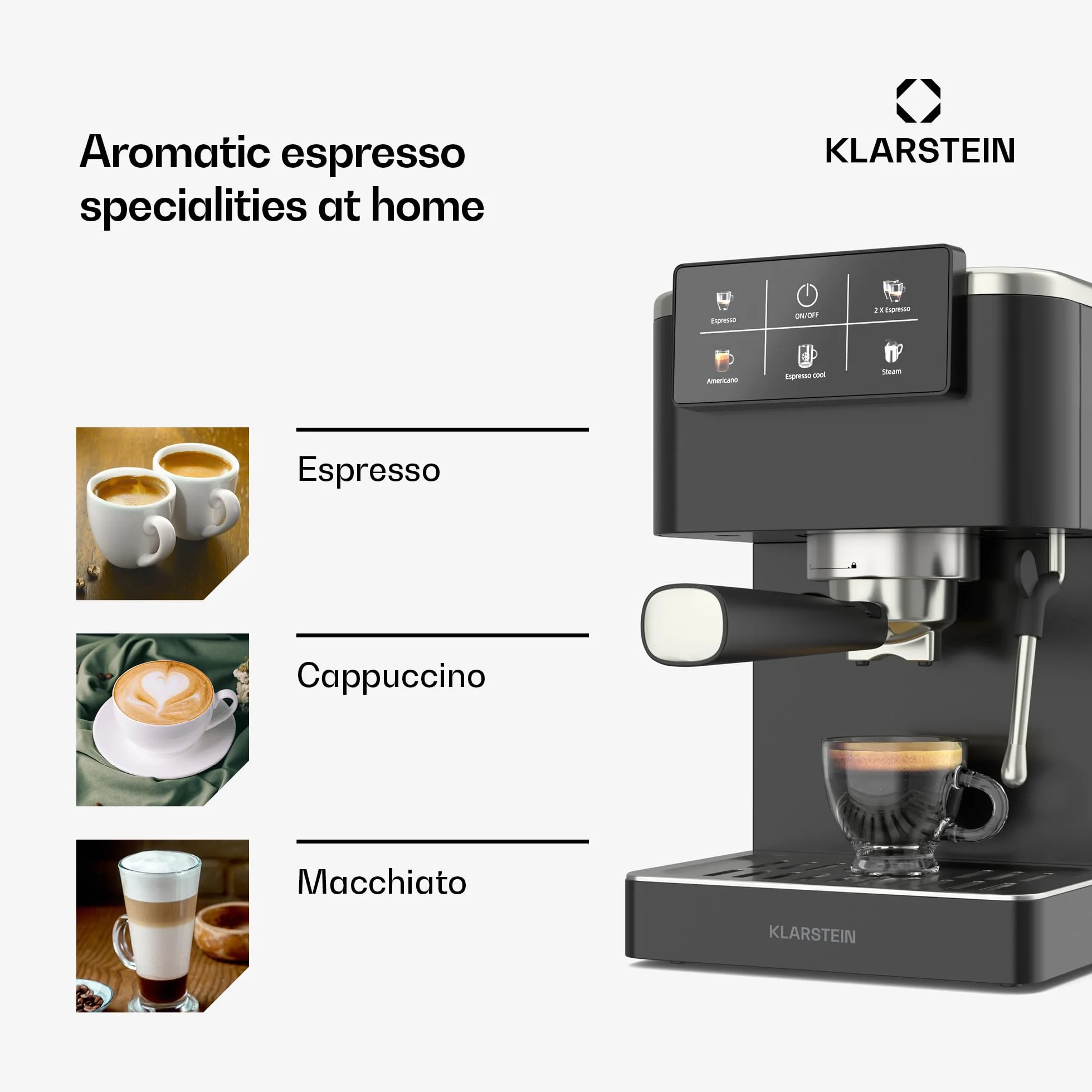 Aromatic espresso specialities at home

KLARSTEIN

Espresso

ON/OFF

2 X Espresso

Americano

Espresso cool

Steam

Espresso

Cappuccino

Macchiato

KLARSTEIN